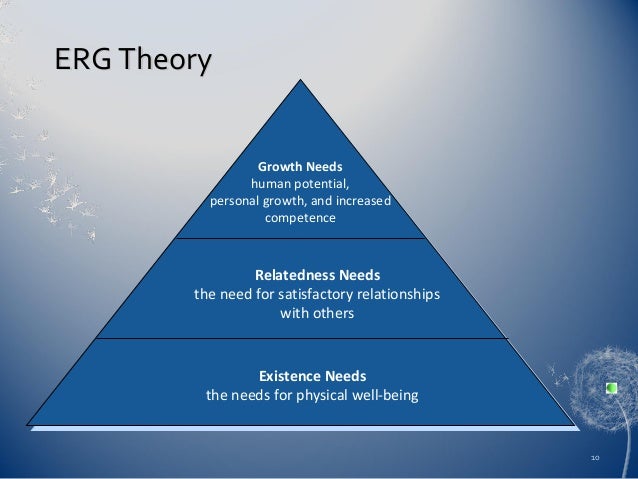 ERG Theory

Growth Needs
human potential, personal growth, and increased competence

Relatedness Needs
the need for satisfactory relationships with others

Existence Needs
the needs for physical well-being

10